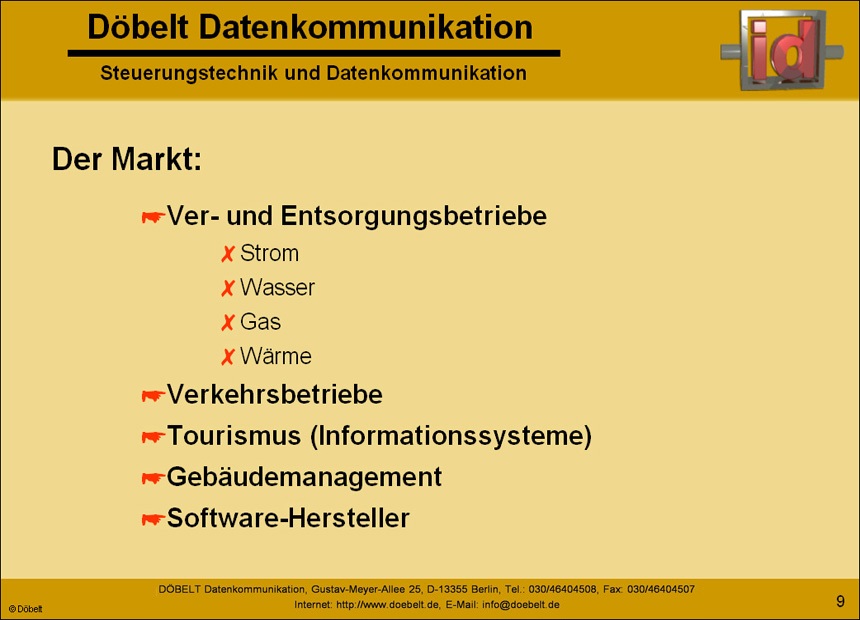 Döbelt Datenkommunikation

Steuerungstechnik und Datenkommunikation

id

Der Markt:

Ver- und Entsorgungsbetriebe

Strom

Wasser

Gas

Wärme

Verkehrsbetriebe

Tourismus (Informationssysteme)

Gebäudemanagement

Software-Hersteller

DÖBELT Datenkommunikation, Gustav-Meyer-Allee 25, D-13355 Berlin, Tel.: 030/46404508, Fax: 030/46404507
Internet: http://www.doebelt.de, E-Mail: info@doebelt.de

© Döbelt

9